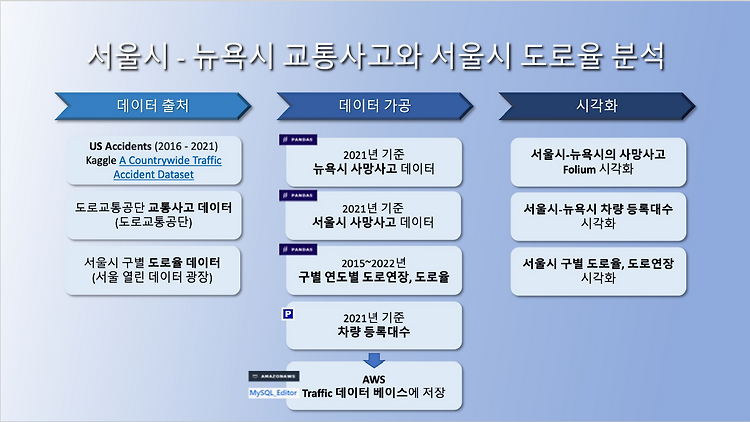 서울시 - 뉴욕시 교통사고와 서울시 도로율 분석

데이터 출처

US Accidents (2016 - 2021)
Kaggle A Countrywide Traffic Accident Dataset

도로교통공단 교통사고 데이터
(도로교통공단)

서울시 구별 도로율 데이터
(서울 열린 데이터 광장)

데이터 가공

PANDAS
2021년 기준
뉴욕시 사망사고 데이터

PANDAS
2021년 기준
서울시 사망사고 데이터

PANDAS
2015~2022년
구별 연도별 도로연장, 도로율

P
2021년 기준
차량 등록대수

AMAZONAWS
MySQL_Editor
AWS
Traffic 데이터 베이스에 저장

시각화

서울시-뉴욕시의 사망사고
Folium 시각화

서울시-뉴욕시 차량 등록대수
시각화

서울시 구별 도로율, 도로연장
시각화